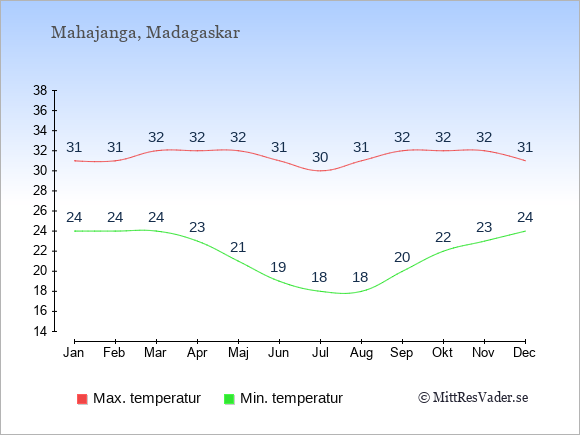 Mahajanga, Madagaskar

38
36
34
32
30
28
26
24
22
20
18
16
14

31 31 32 32 32 31 30 31 32 32 32 31

24 24 24 23 21 19 18 18 20 22 23 24

Jan Feb Mar Apr Maj Jun Jul Aug Sep Okt Nov Dec

Max. temperatur
Min. temperatur
© MittResVader.se